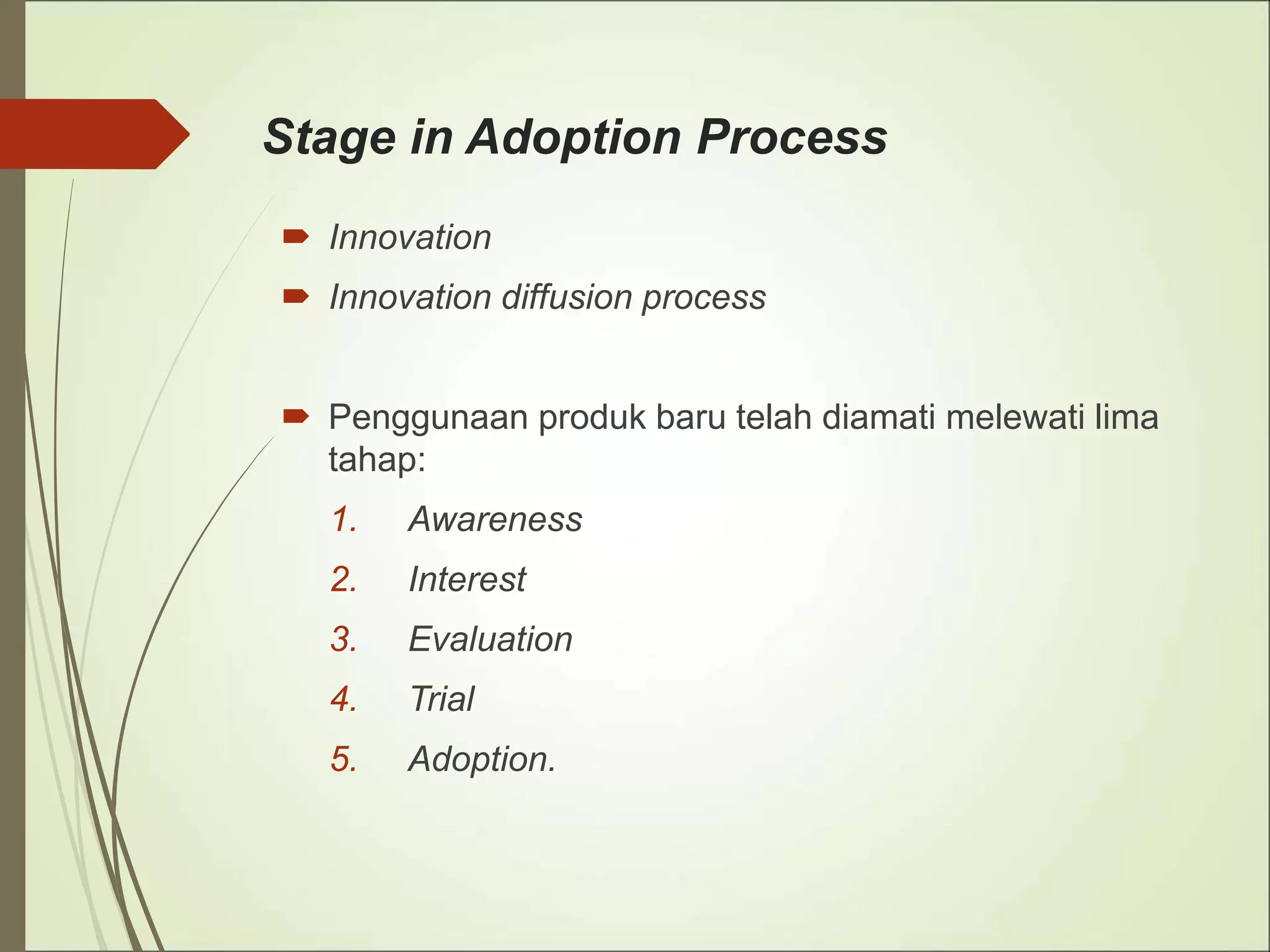 Stage in Adoption Process

Innovation

Innovation diffusion process

Penggunaan produk baru telah diamati melewati lima tahap:

1. Awareness
2. Interest
3. Evaluation
4. Trial
5. Adoption.